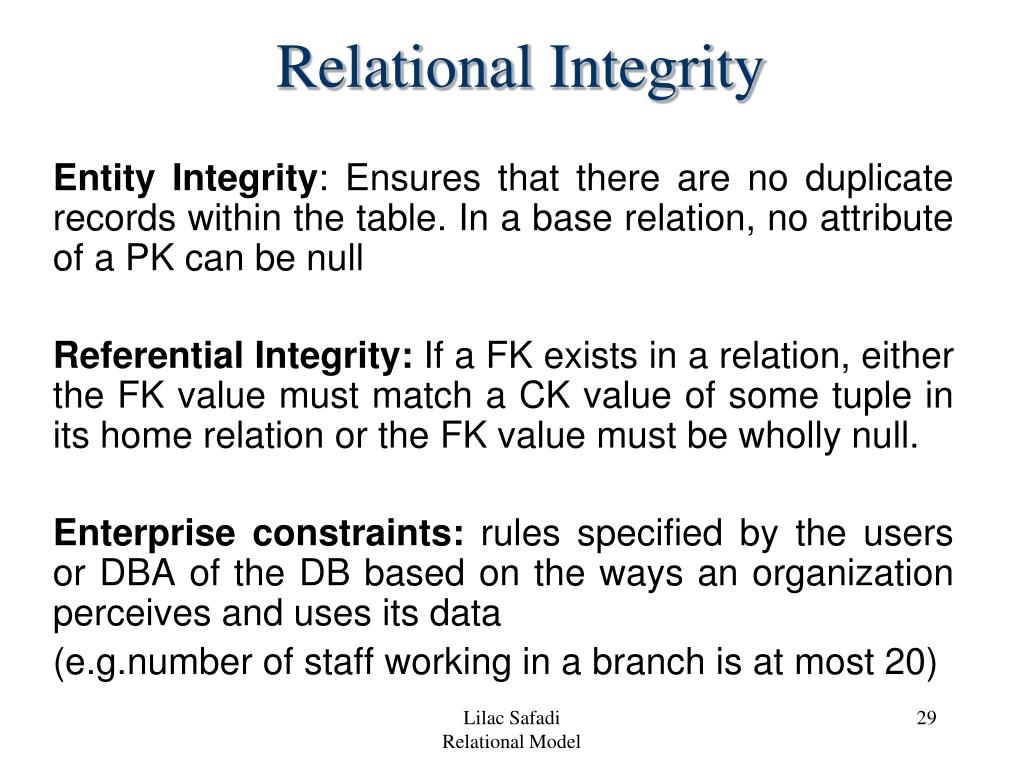 Relational Integrity

Entity Integrity: Ensures that there are no duplicate records within the table. In a base relation, no attribute of a PK can be null

Referential Integrity: If a FK exists in a relation, either the FK value must match a CK value of some tuple in its home relation or the FK value must be wholly null.

Enterprise constraints: rules specified by the users or DBA of the DB based on the ways an organization perceives and uses its data

(e.g.number of staff working in a branch is at most 20)

Lilac Safadi
Relational Model

29